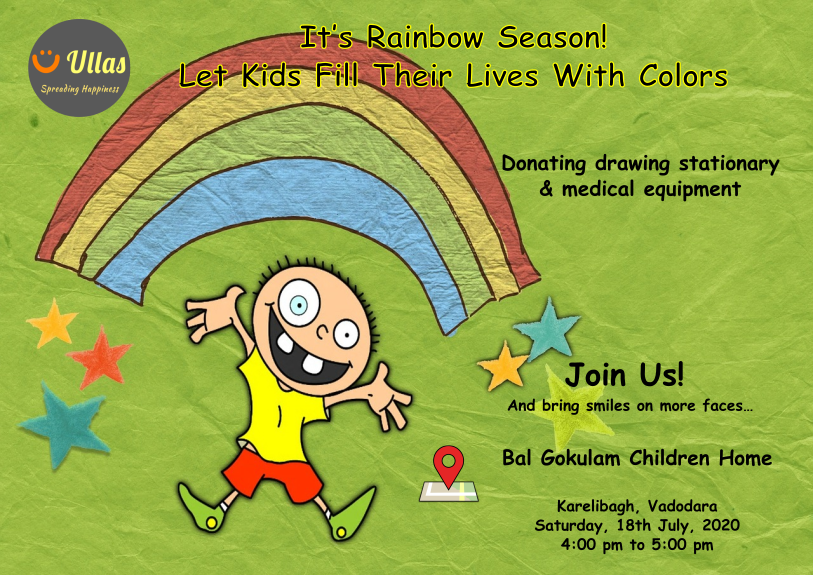 Ullas
Spreading Happiness

It's Rainbow Season!
Let Kids Fill Their Lives With Colors

Donating drawing stationary & medical equipment

Join Us!
And bring smiles on more faces...

Bal Gokulam Children Home

Karelibagh, Vadodara
Saturday, 18th July, 2020
4:00 pm to 5:00 pm